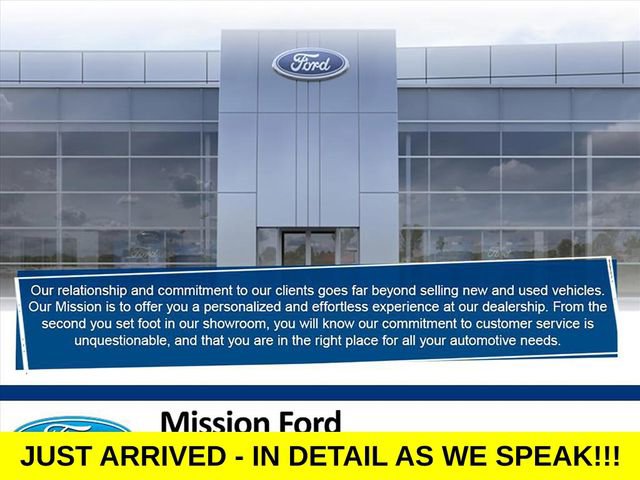 Ford

Our relationship and commitment to our clients goes far beyond selling new and used vehicles. Our Mission is to offer you a personalized and effortless experience at our dealership. From the second you set foot in our showroom, you will know our commitment to customer service is unquestionable, and that you are in the right place for all your automotive needs.

Mission Ford

JUST ARRIVED - IN DETAIL AS WE SPEAK!!!